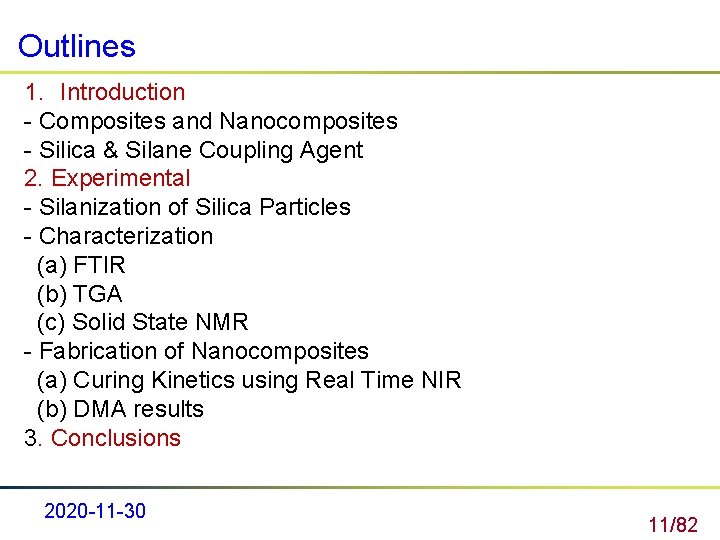 Outlines

1. Introduction
- Composites and Nanocomposites
- Silica & Silane Coupling Agent
2. Experimental
- Silanization of Silica Particles
- Characterization
(a) FTIR
(b) TGA
(c) Solid State NMR
- Fabrication of Nanocomposites
(a) Curing Kinetics using Real Time NIR
(b) DMA results
3. Conclusions

2020-11-30

11/82